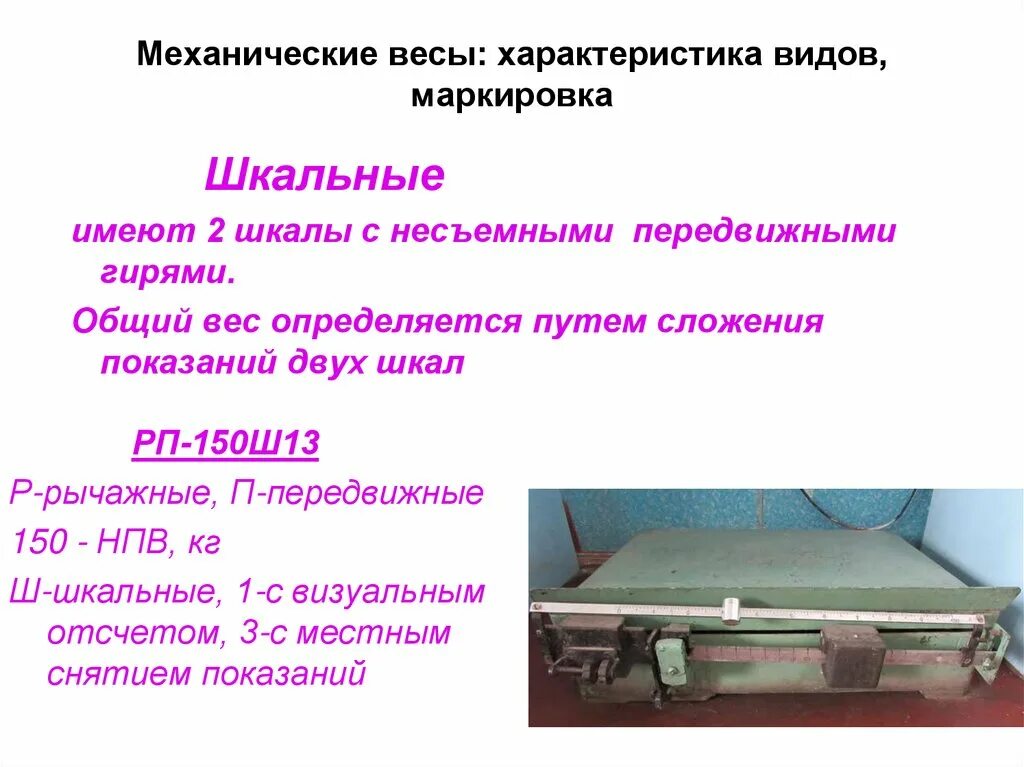 Механические весы: характеристика видов, маркировка

Шкальные

имеют 2 шкалы с несъемными передвижными гирями.

Общий вес определяется путем сложения показаний двух шкал

РП-150Ш13

Р-рычажные, П-передвижные

150 - НПВ, кг

Ш-шкальные, 1-с визуальным отсчетом, 3-с местным снятием показаний